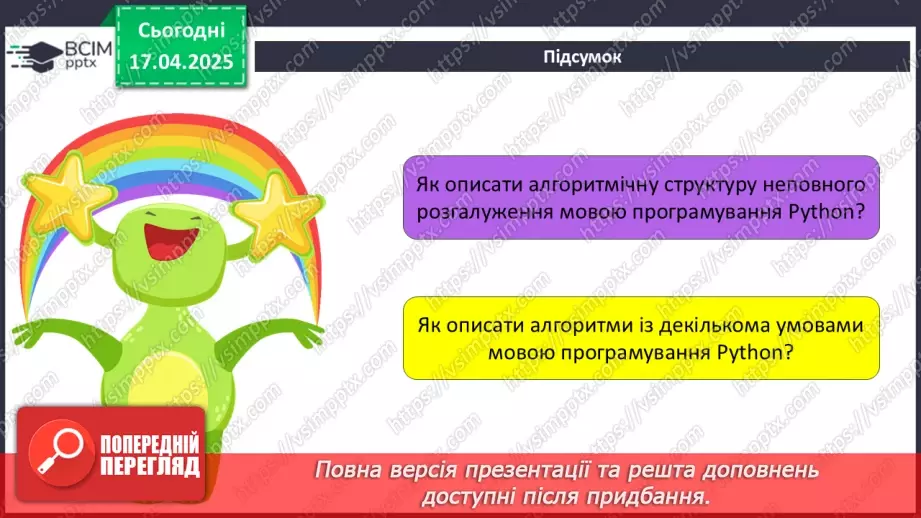 ВСІМ pptx

Сьогодні 17.04.2025

Підсумок

Як описати алгоритмічну структуру неповного розгалуження мовою програмування Python?

Як описати алгоритми із декількома умовами мовою програмування Python?

ПОПЕРЕДНІЙ ПЕРЕГЛЯД

Повна версія презентації та решта доповнень доступні після придбання.

https://vsimpptx.com